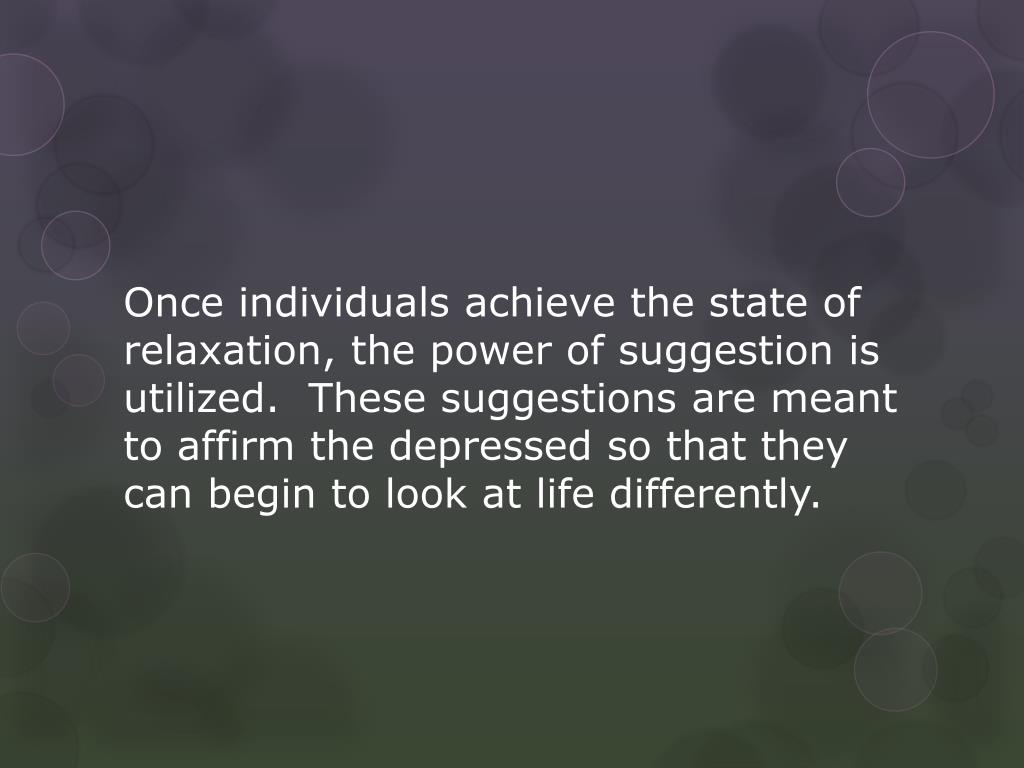 Once individuals achieve the state of relaxation, the power of suggestion is utilized.  These suggestions are meant to affirm the depressed so that they can begin to look at life differently.